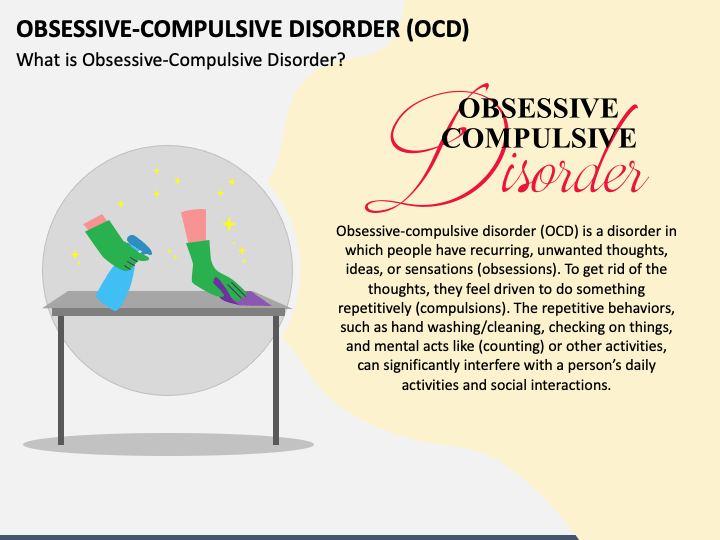 OBSESSIVE-COMPULSIVE DISORDER (OCD)

What is Obsessive-Compulsive Disorder?

OBSESSIVE COMPULSIVE Disorder

Obsessive-compulsive disorder (OCD) is a disorder in which people have recurring, unwanted thoughts, ideas, or sensations (obsessions). To get rid of the thoughts, they feel driven to do something repetitively (compulsions). The repetitive behaviors, such as hand washing/cleaning, checking on things, and mental acts like (counting) or other activities, can significantly interfere with a person's daily activities and social interactions.